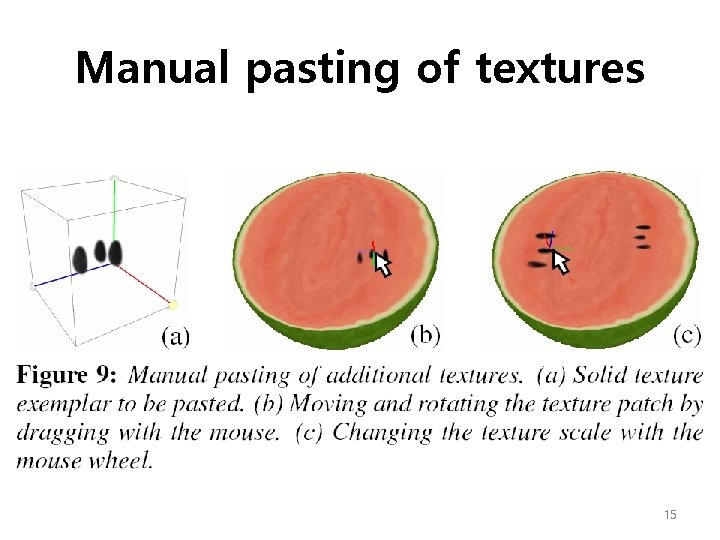 Manual pasting of textures

(a)

(b)

(c)

Figure 9: Manual pasting of additional textures. (a) Solid texture exemplar to be pasted. (b) Moving and rotating the texture patch by dragging with the mouse. (c) Changing the texture scale with the mouse wheel.

15